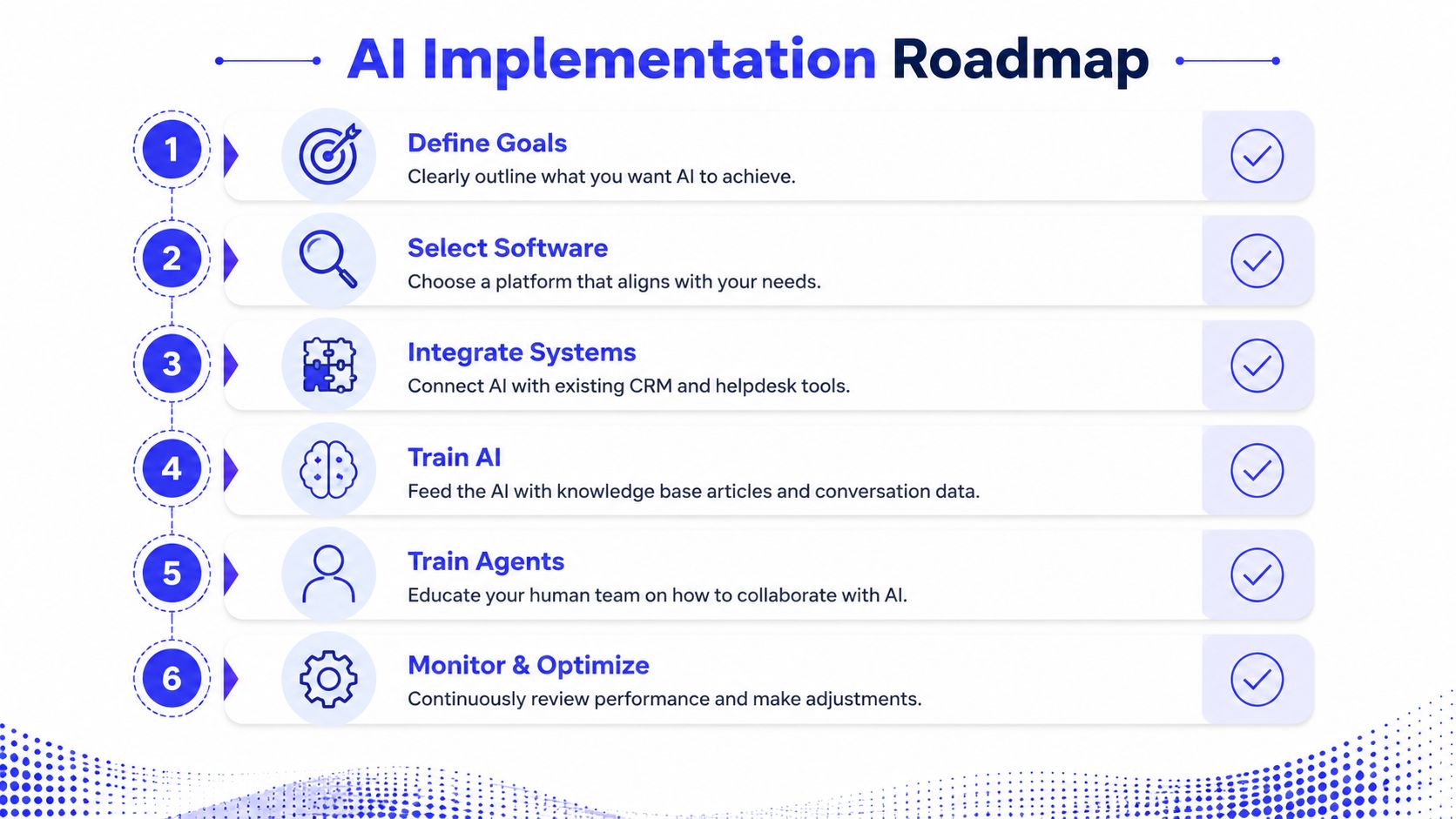 AI Implementation Roadmap

1

Define Goals
Clearly outline what you want AI to achieve.

2

Select Software
Choose a platform that aligns with your needs.

3

Integrate Systems
Connect AI with existing CRM and helpdesk tools.

4

Train AI
Feed the AI with knowledge base articles and conversation data.

5

Train Agents
Educate your human team on how to collaborate with AI.

6

Monitor & Optimize
Continuously review performance and make adjustments.